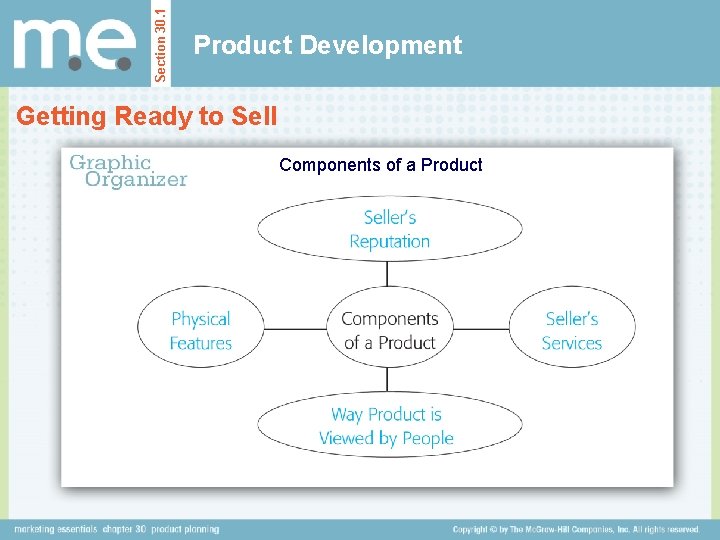 m.e.

Section 30.1

Product Development

Getting Ready to Sell

Graphic Organizer

Components of a Product

Seller's Reputation

Physical Features

Components of a Product

Seller's Services

Way Product is Viewed by People

marketing essentials chapter 30 product planning

Copyright © by The McGraw-Hill Companies, Inc. All rights reserved.